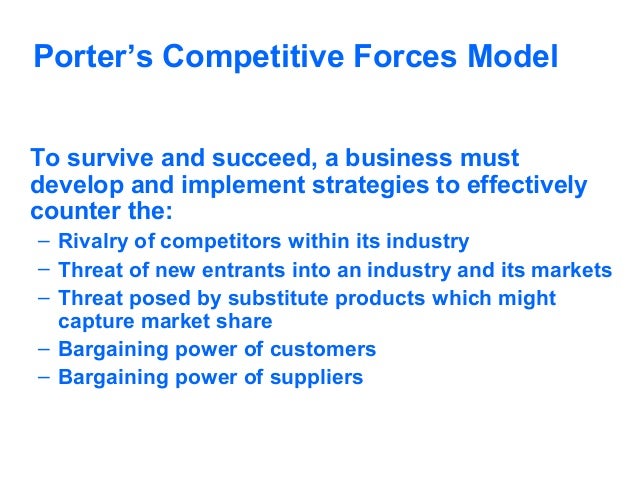 Porter’s Competitive Forces Model

To survive and succeed, a business must develop and implement strategies to effectively counter the:

– Rivalry of competitors within its industry
– Threat of new entrants into an industry and its markets
– Threat posed by substitute products which might capture market share
– Bargaining power of customers
– Bargaining power of suppliers